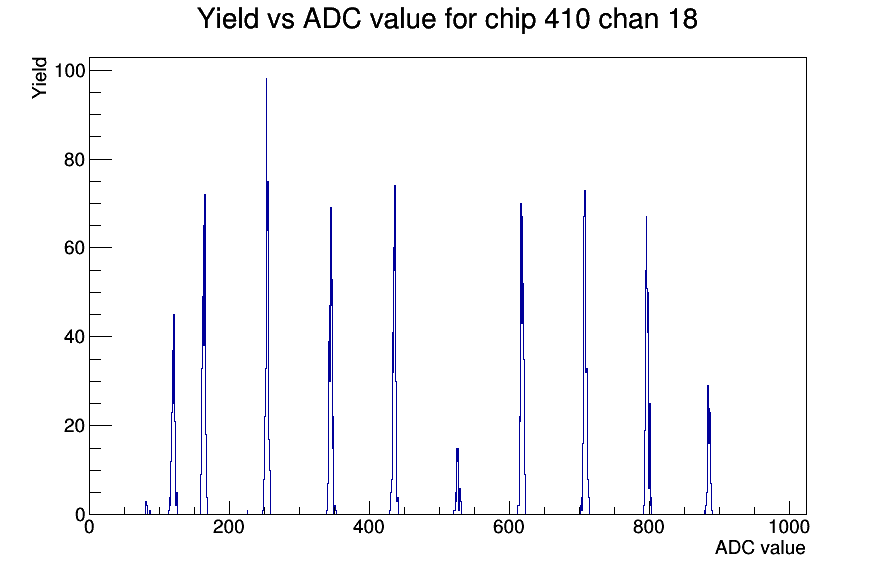 Yield vs ADC value for chip 410 chan 18

Yield

100
80
60
40
20
0

0
200
400
600
800
1000

ADC value